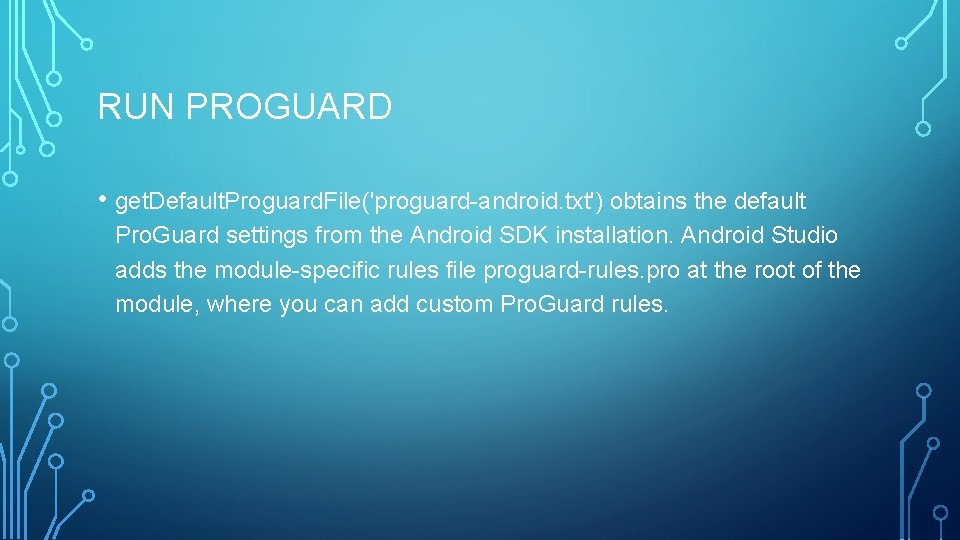 RUN PROGUARD

• getDefaultProguardFile('proguard-android.txt') obtains the default ProGuard settings from the Android SDK installation. Android Studio adds the module-specific rules file proguard-rules.pro at the root of the module, where you can add custom ProGuard rules.